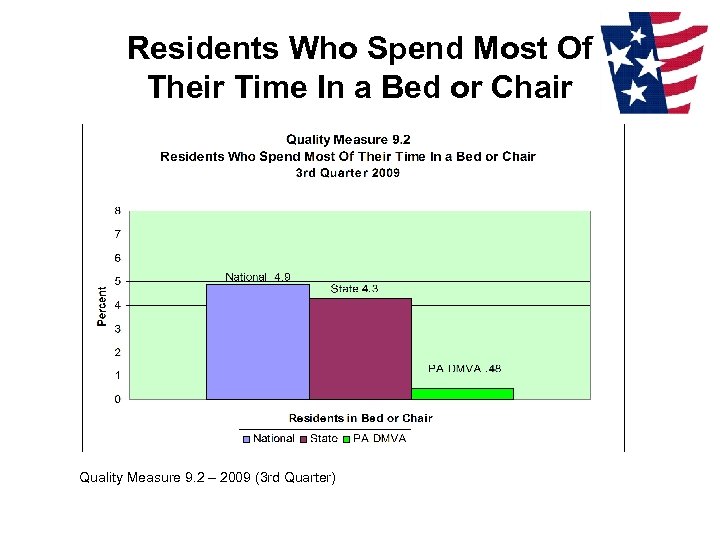 Residents Who Spend Most Of Their Time In a Bed or Chair

Quality Measure 9.2
Residents Who Spend Most Of Their Time In a Bed or Chair
3rd Quarter 2009

8
7
6
5
4
3
2
1
0

Percent

National 4.9
State 4.3
PA DMVA .48

Residents in Bed or Chair

National State PA DMVA

Quality Measure 9.2 – 2009 (3rd Quarter)